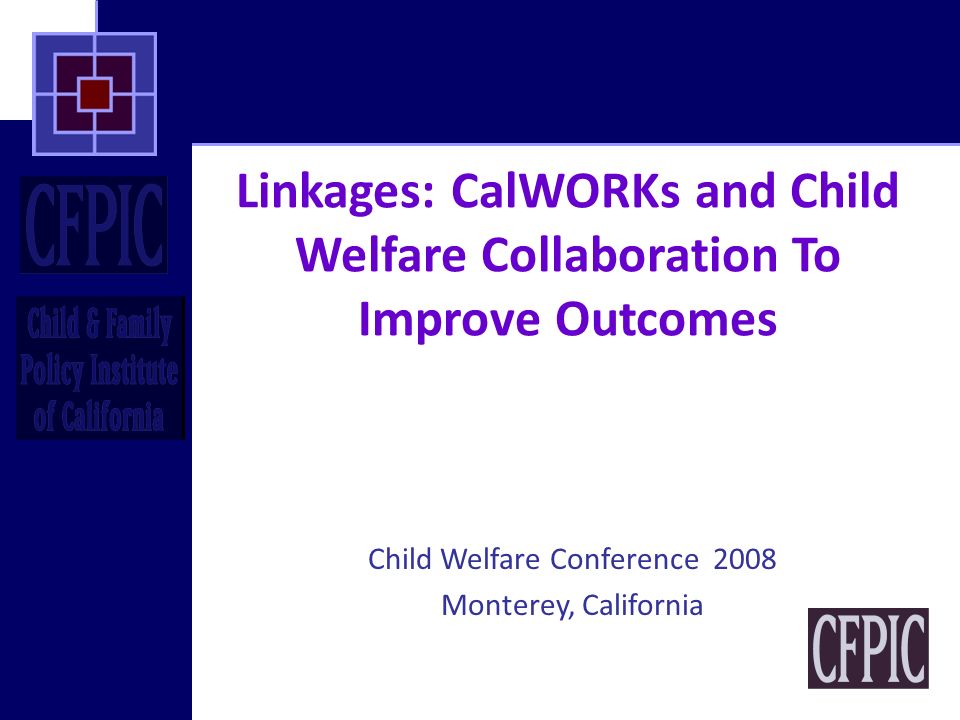 CFPIC

Child & Family Policy Institute of California

Linkages: CalWORKs and Child Welfare Collaboration To Improve Outcomes

Child Welfare Conference 2008
Monterey, California

CFPIC